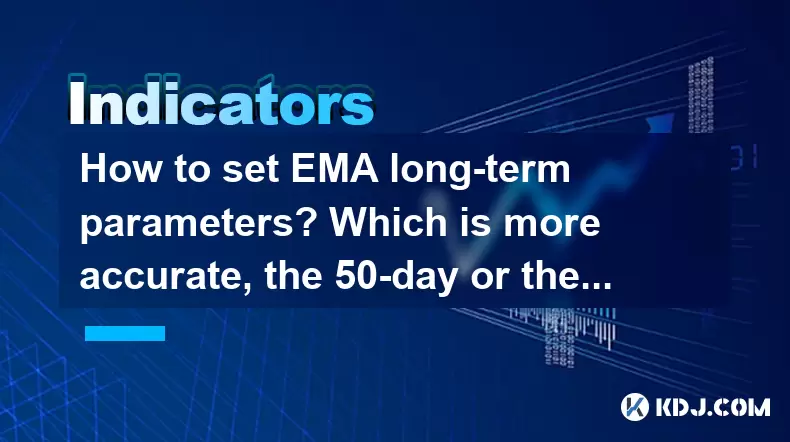 Indicators

How to set EMA long-term parameters? Which is more accurate, the 50-day or the...

KDJ.COM